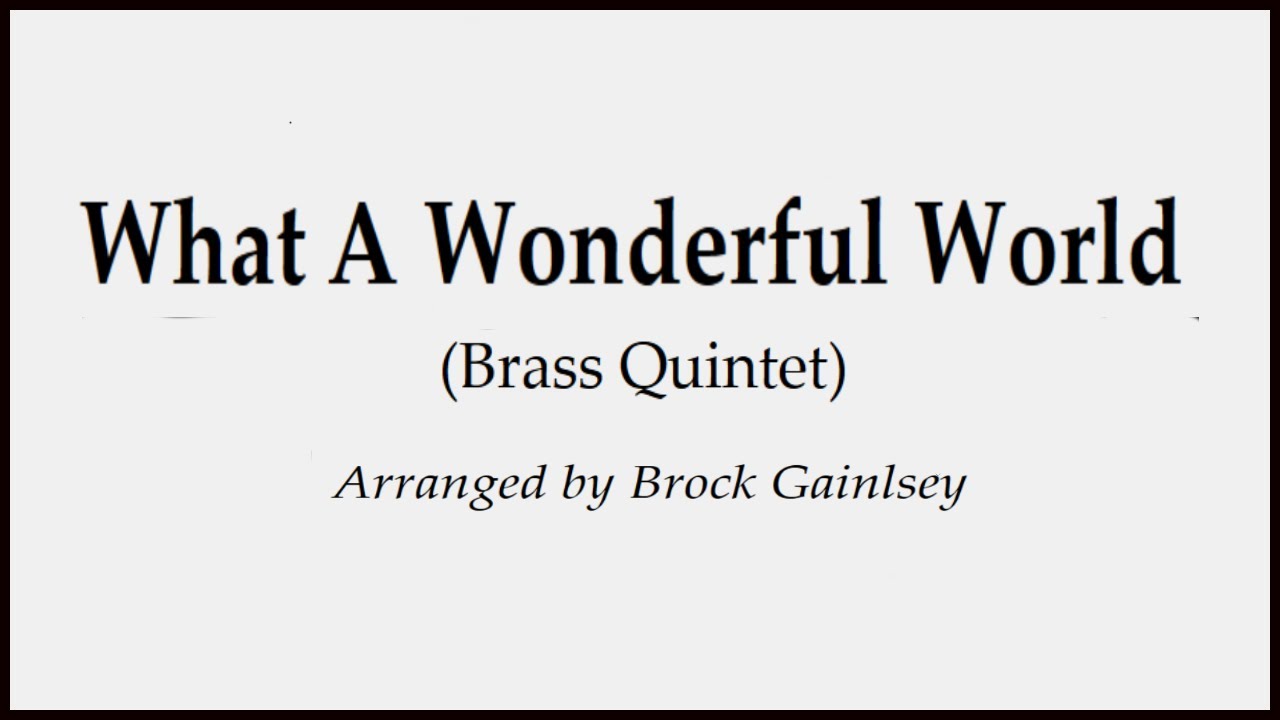 What A Wonderful World

(Brass Quintet)

Arranged by Brock Gainlsey